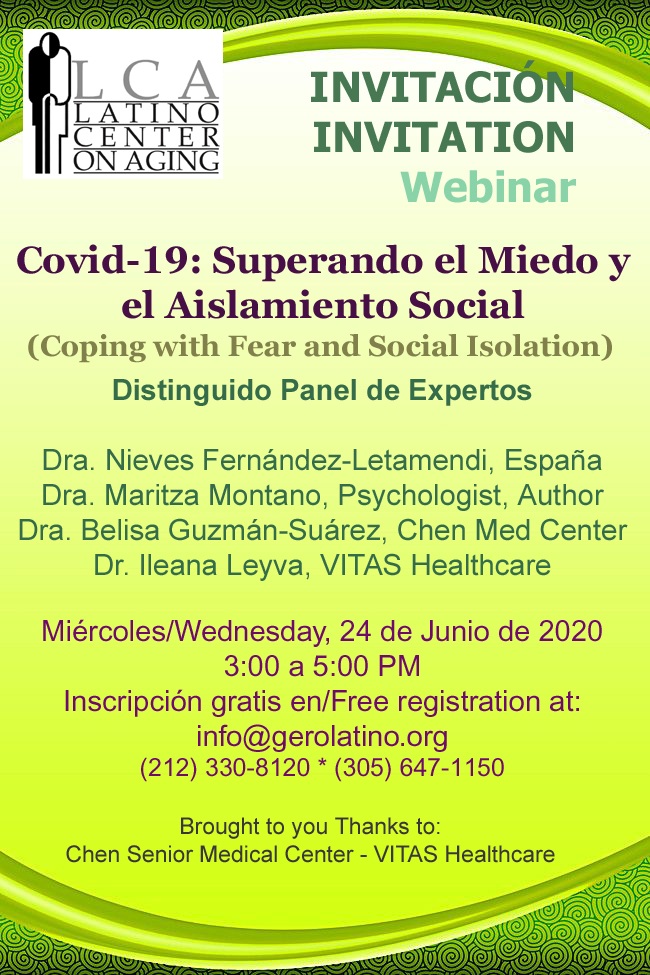 LCA
LATINO
CENTER
ON AGING

INVITACIÓN
INVITATION
Webinar

Covid-19: Superando el Miedo y el Aislamiento Social
(Coping with Fear and Social Isolation)

Distinguido Panel de Expertos

Dra. Nieves Fernández-Letamendi, España
Dra. Maritza Montano, Psychologist, Author
Dra. Belisa Guzmán-Suárez, Chen Med Center
Dr. Ileana Leyva, VITAS Healthcare

Miércoles/Wednesday, 24 de Junio de 2020
3:00 a 5:00 PM
Inscripción gratis en/Free registration at:
info@gerolatino.org
(212) 330-8120 * (305) 647-1150

Brought to you Thanks to:
Chen Senior Medical Center - VITAS Healthcare